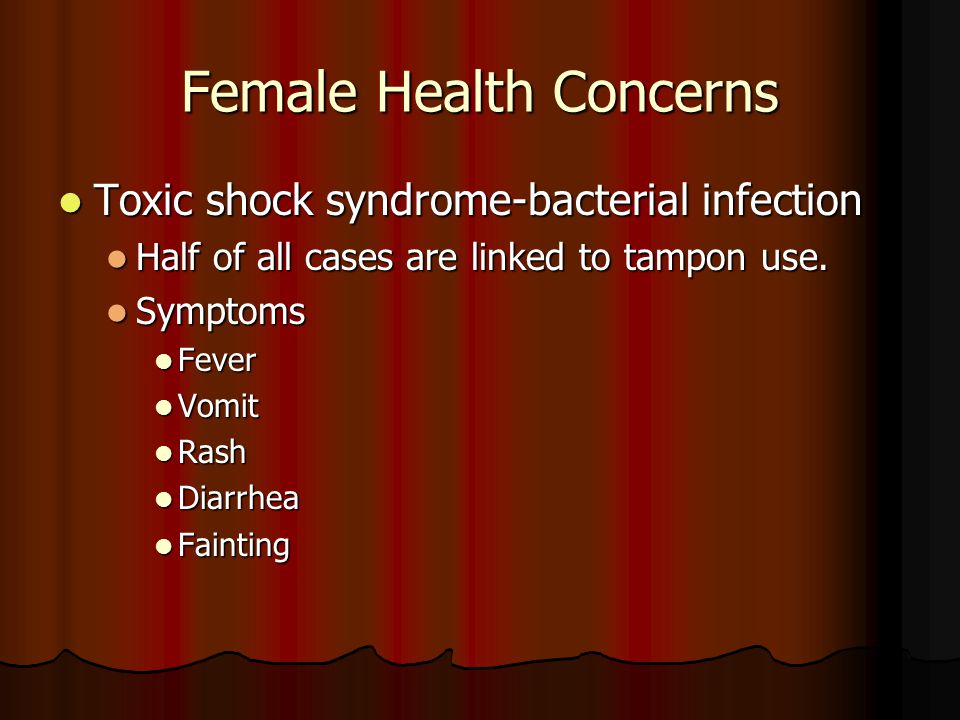 Female Health Concerns

- Toxic shock syndrome-bacterial infection
  - Half of all cases are linked to tampon use.
  - Symptoms
    - Fever
    - Vomit
    - Rash
    - Diarrhea
    - Fainting